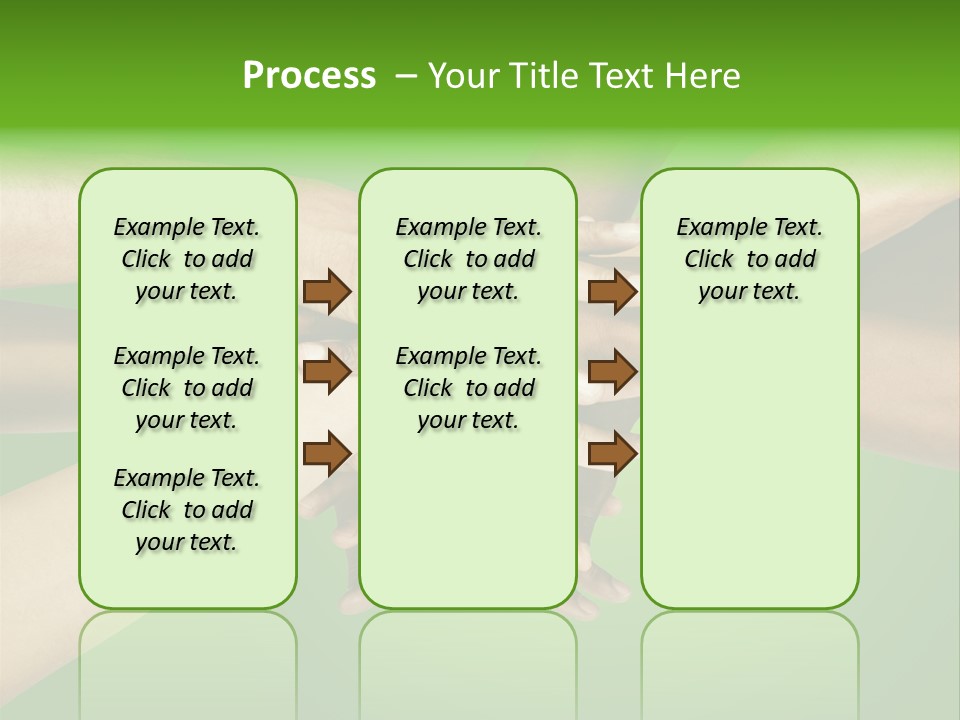 Process – Your Title Text Here

Example Text. Click to add your text.

Example Text. Click to add your text.

Example Text. Click to add your text.

Example Text. Click to add your text.

Example Text. Click to add your text.

Example Text. Click to add your text.